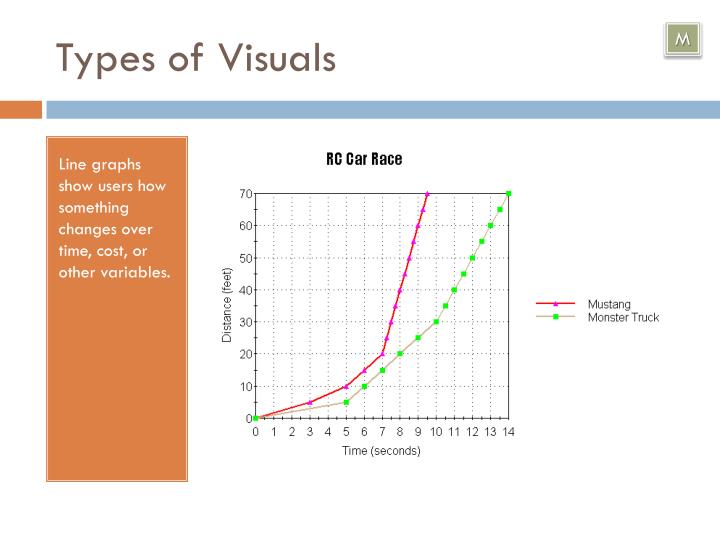 Types of Visuals

M

Line graphs show users how something changes over time, cost, or other variables.

RC Car Race

70
60
50
40
30
20
10
0

Distance (feet)

0 1 2 3 4 5 6 7 8 9 10 11 12 13 14

Time (seconds)

Mustang
Monster Truck